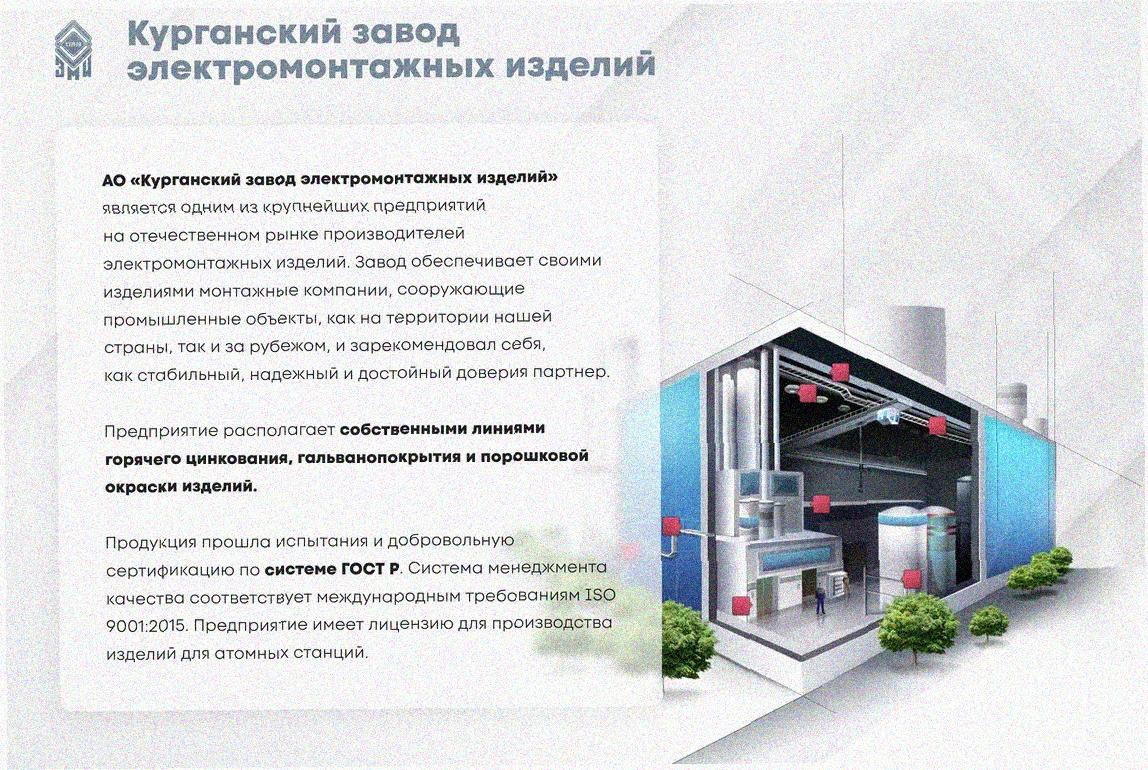 Курганский завод электромонтажных изделий

АО «Курганский завод электромонтажных изделий» является одним из крупнейших предприятий на отечественном рынке производителей электромонтажных изделий. Завод обеспечивает своими изделиями монтажные компании, сооружающие промышленные объекты, как на территории нашей страны, так и за рубежом, и зарекомендовал себя, как стабильный, надежный и достойный доверия партнер.

Предприятие располагает собственными линиями горячего цинкования, гальванопокрытия и порошковой окраски изделий.

Продукция прошла испытания и добровольную сертификацию по системе ГОСТ Р. Система менеджмента качества соответствует международным требованиям ISO 9001:2015. Предприятие имеет лицензию для производства изделий для атомных станций.